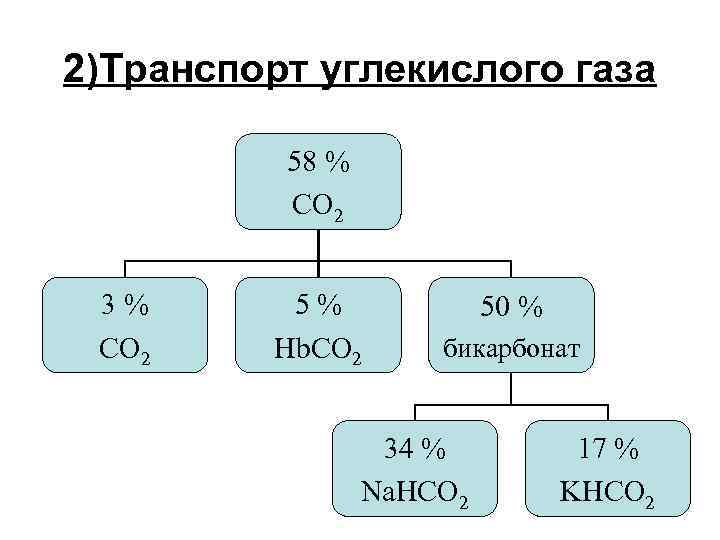 2)Транспорт углекислого газа

58 %
$CO_2$

3 %
$CO_2$

5 %
$HbCO_2$

50 %
бикарбонат

34 %
$NaHCO_2$

17 %
$KHCO_2$